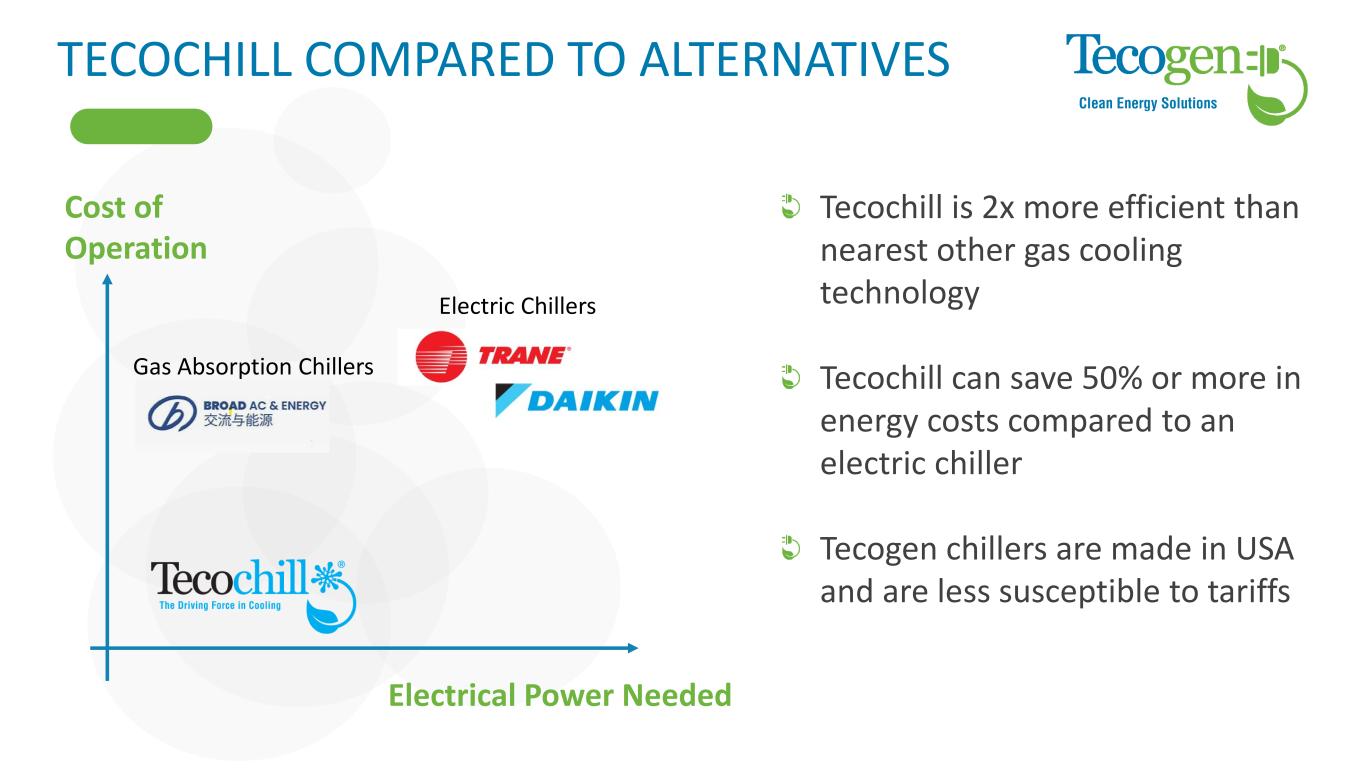 TECOCHILL COMPARED TO ALTERNATIVES

Tecogen
Clean Energy Solutions

Cost of Operation

Electric Chillers

TRANE

DAIKIN

Gas Absorption Chillers

BROAD AC & ENERGY
交流与能源

Tecochill
The Driving Force in Cooling

Electrical Power Needed

Tecochill is 2x more efficient than nearest other gas cooling technology

Tecochill can save 50% or more in energy costs compared to an electric chiller

Tecogen chillers are made in USA and are less susceptible to tariffs